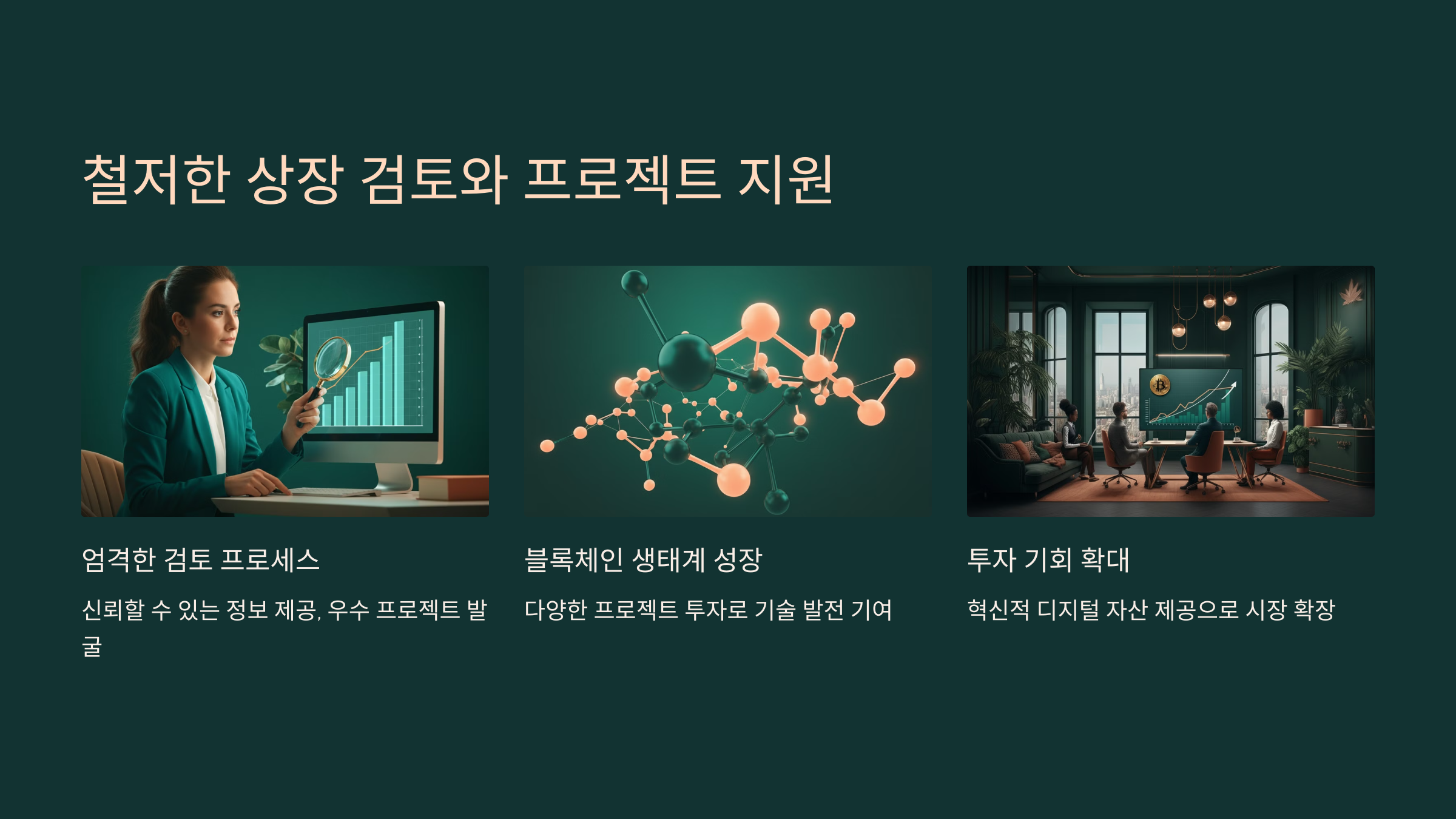 철저한 상장 검토와 프로젝트 지원

엄격한 검토 프로세스

신뢰할 수 있는 정보 제공, 우수 프로젝트 발굴

블록체인 생태계 성장

다양한 프로젝트 투자로 기술 발전 기여

투자 기회 확대

혁신적 디지털 자산 제공으로 시장 확장